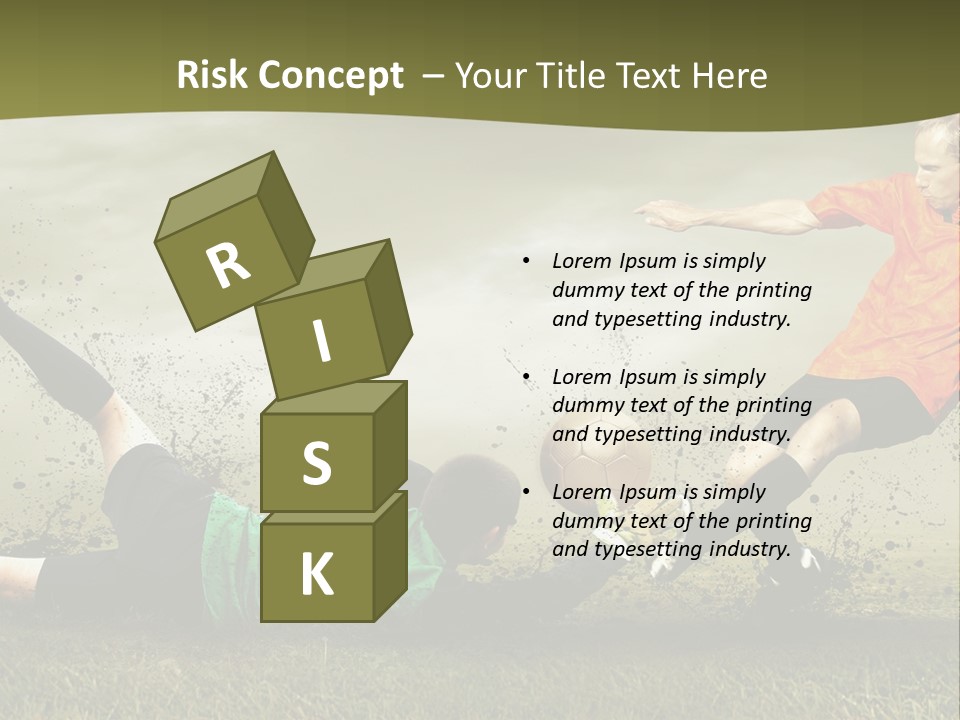 Risk Concept – Your Title Text Here

R
I
S
K

• Lorem Ipsum is simply dummy text of the printing and typesetting industry.

• Lorem Ipsum is simply dummy text of the printing and typesetting industry.

• Lorem Ipsum is simply dummy text of the printing and typesetting industry.